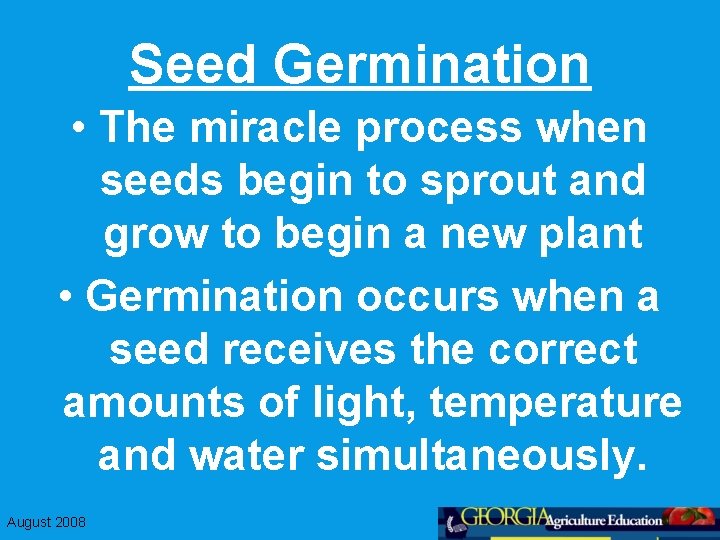 Seed Germination

• The miracle process when seeds begin to sprout and grow to begin a new plant

• Germination occurs when a seed receives the correct amounts of light, temperature and water simultaneously.

August 2008

GEORGIA Agriculture Education